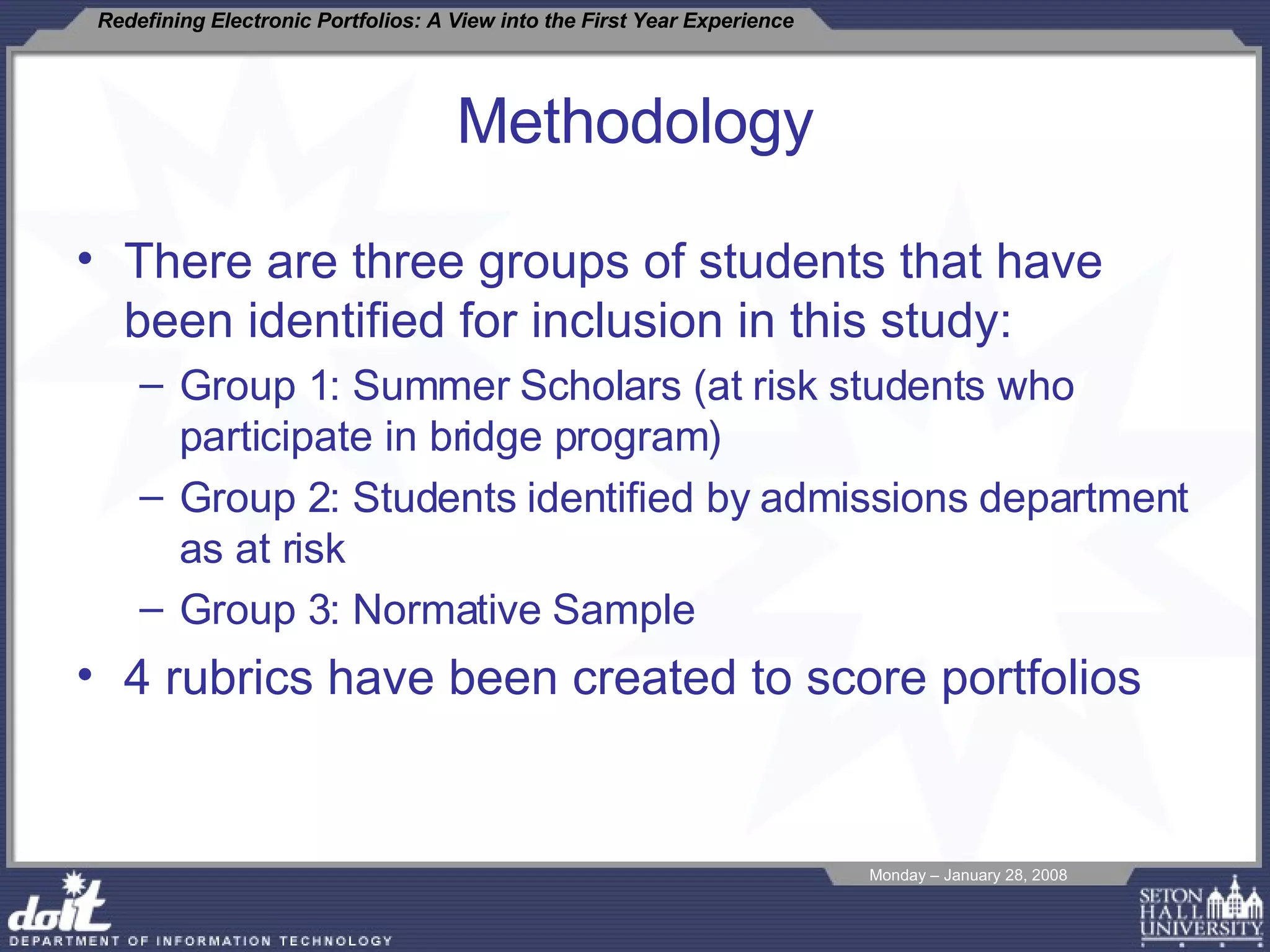 Redefining Electronic Portfolios: A View into the First Year Experience

Methodology

• There are three groups of students that have been identified for inclusion in this study:
– Group 1: Summer Scholars (at risk students who participate in bridge program)
– Group 2: Students identified by admissions department as at risk
– Group 3: Normative Sample
• 4 rubrics have been created to score portfolios

Monday – January 28, 2008

doit
DEPARTMENT OF INFORMATION TECHNOLOGY

SETON HALL UNIVERSITY